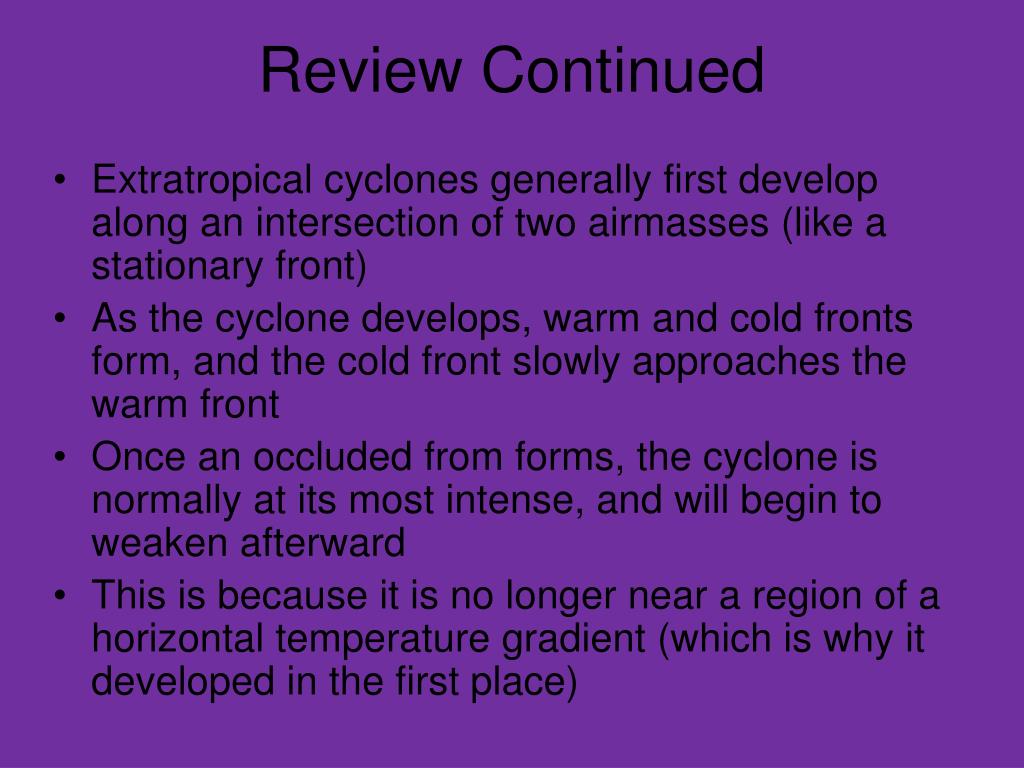 Review Continued

• Extratropical cyclones generally first develop along an intersection of two airmasses (like a stationary front)
• As the cyclone develops, warm and cold fronts form, and the cold front slowly approaches the warm front
• Once an occluded from forms, the cyclone is normally at its most intense, and will begin to weaken afterward
• This is because it is no longer near a region of a horizontal temperature gradient (which is why it developed in the first place)